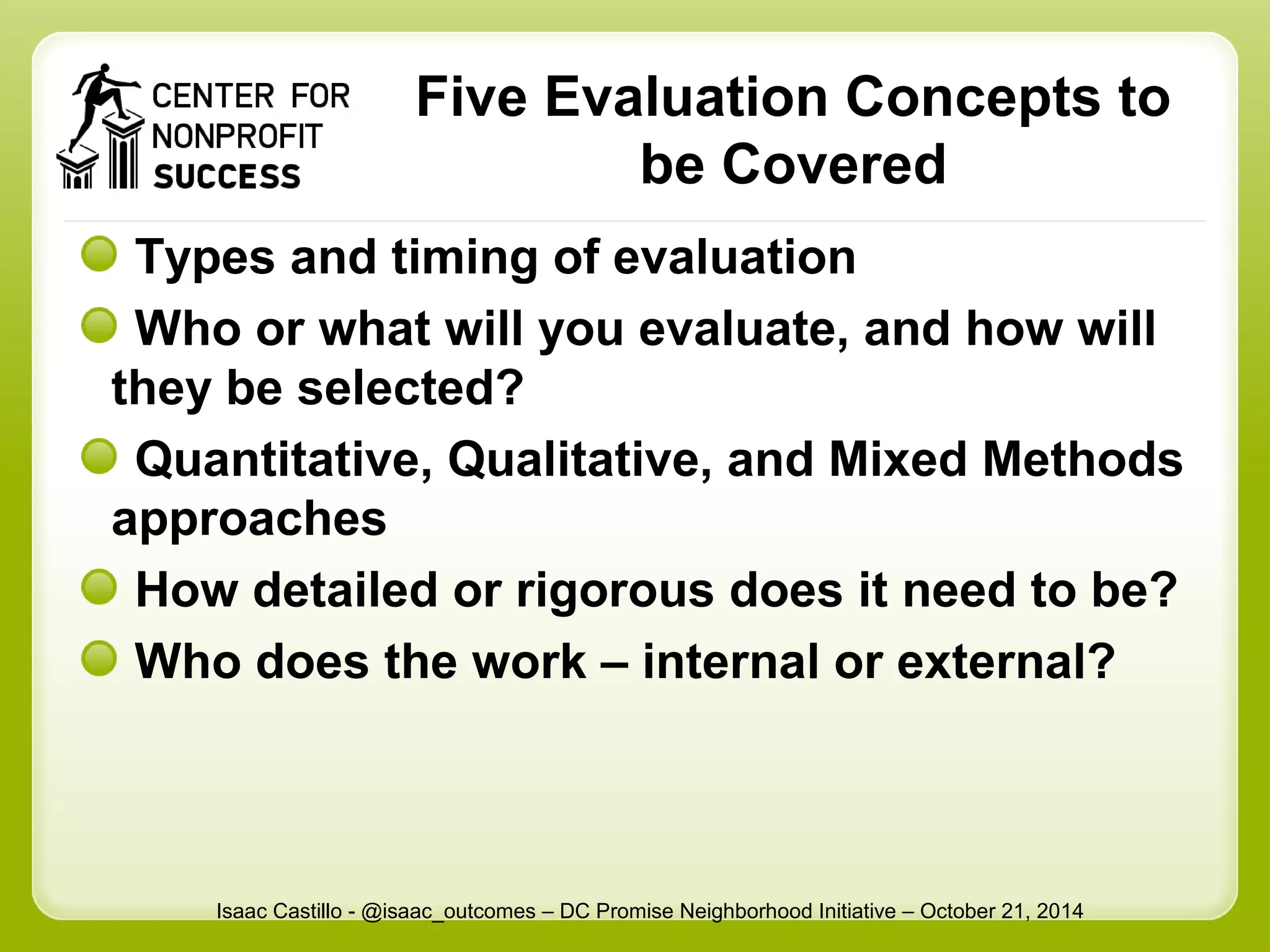 CENTER FOR NONPROFIT SUCCESS

Five Evaluation Concepts to be Covered

Types and timing of evaluation

Who or what will you evaluate, and how will they be selected?

Quantitative, Qualitative, and Mixed Methods approaches

How detailed or rigorous does it need to be?

Who does the work – internal or external?

Isaac Castillo - @isaac_outcomes – DC Promise Neighborhood Initiative – October 21, 2014